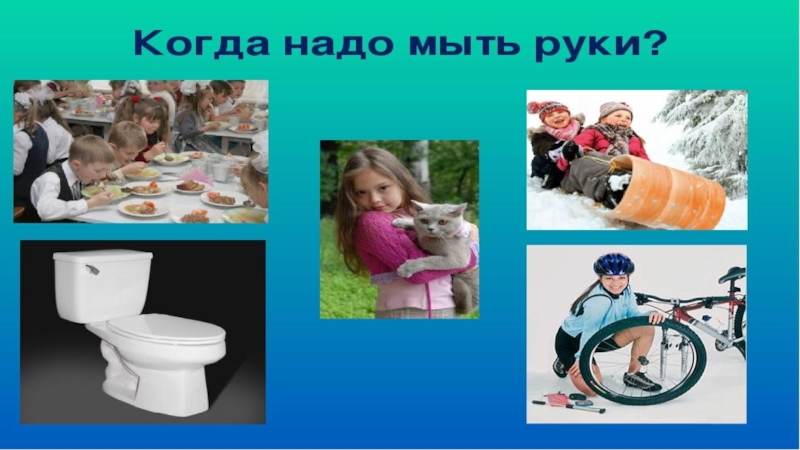 Когда надо мыть руки?